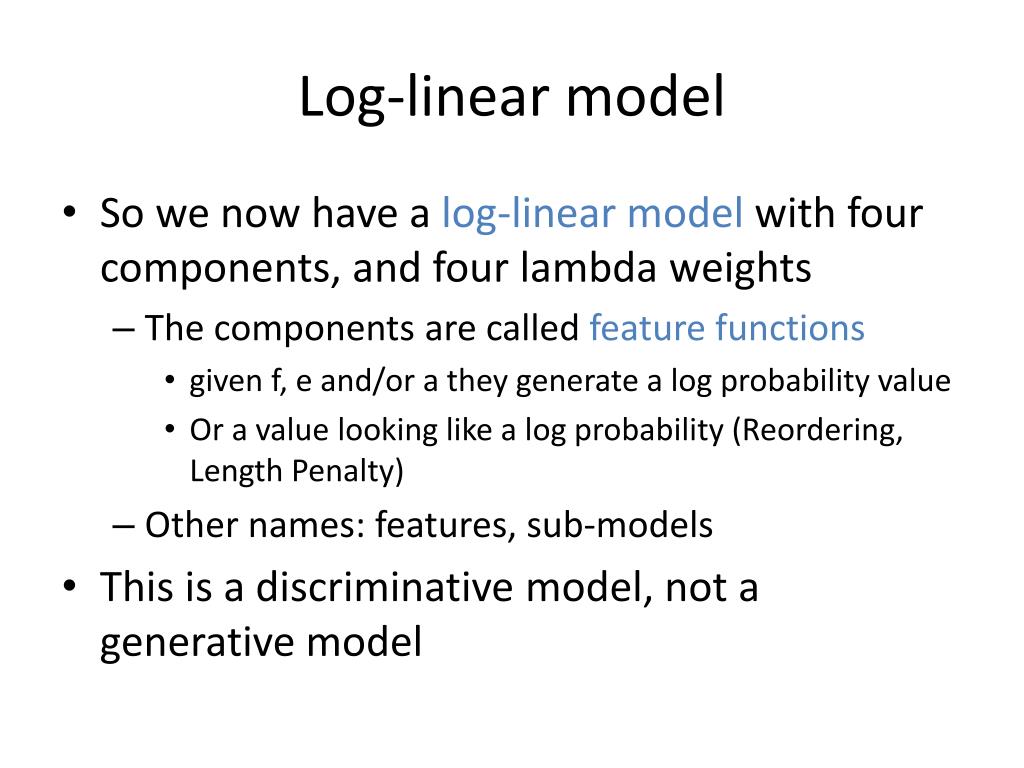 Log-linear model

• So we now have a log-linear model with four components, and four lambda weights
– The components are called feature functions
• given f, e and/or a they generate a log probability value
• Or a value looking like a log probability (Reordering, Length Penalty)
– Other names: features, sub-models
• This is a discriminative model, not a generative model